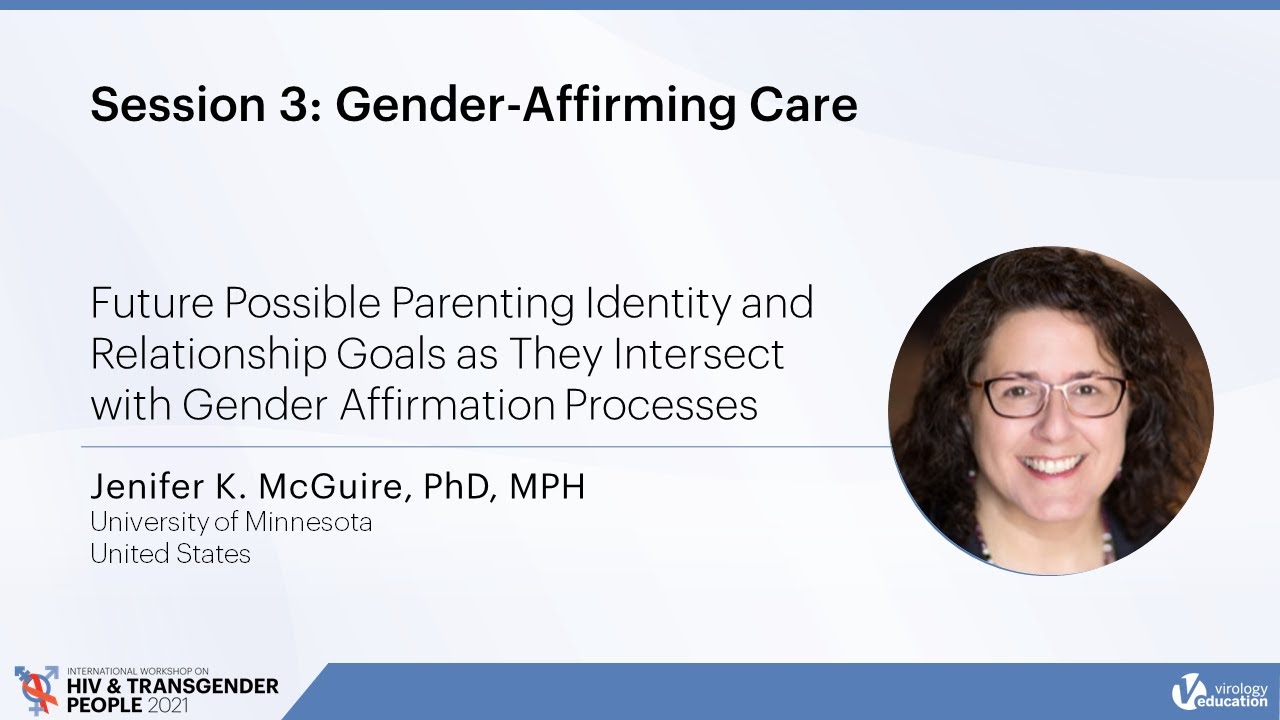 Session 3: Gender-Affirming Care

Future Possible Parenting Identity and Relationship Goals as They Intersect with Gender Affirmation Processes

Jenifer K. McGuire, PhD, MPH
University of Minnesota
United States

INTERNATIONAL WORKSHOP ON
HIV & TRANSGENDER PEOPLE 2021

virology education